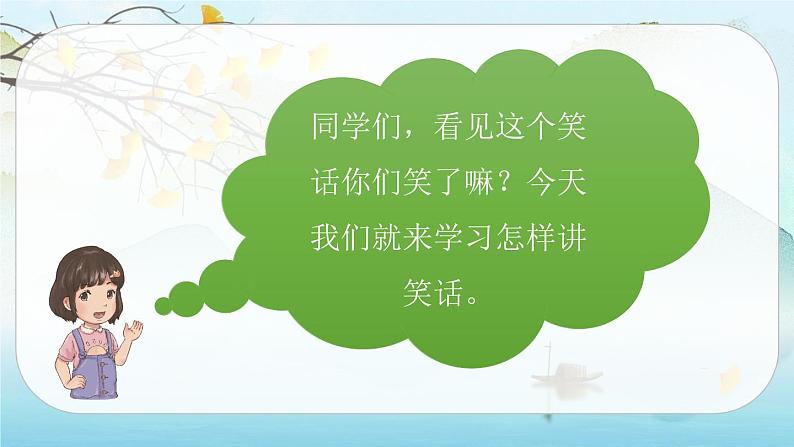 同学们，看见这个笑话你们笑了嘛？今天我们就来学习怎样讲笑话。